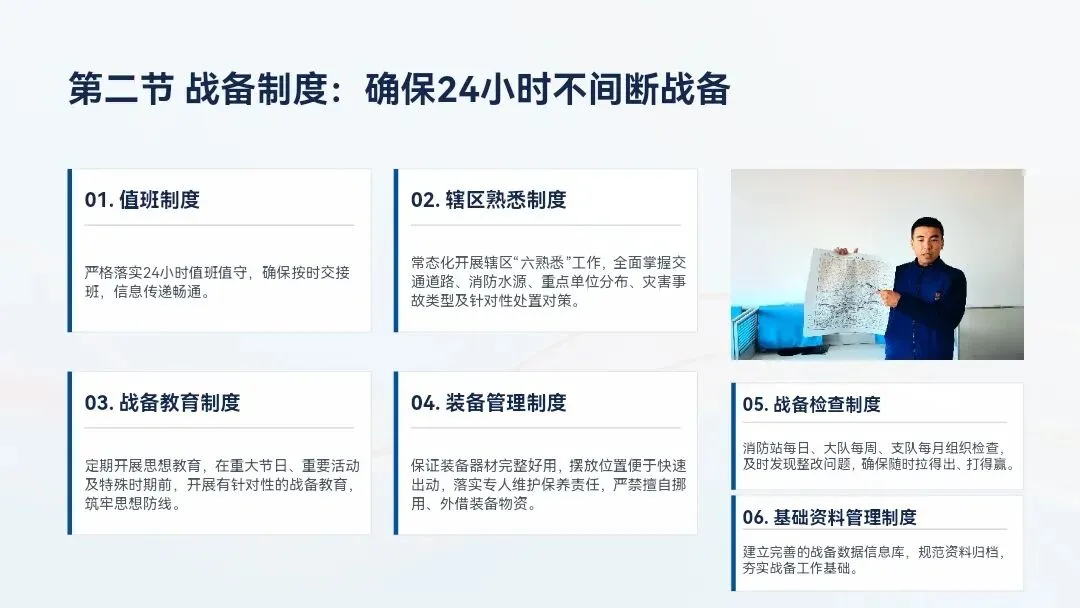 第二节 战备制度：确保24小时不间断战备

01. 值班制度

严格落实24小时值班值守，确保按时交接班，信息传递畅通。

02. 辖区熟悉制度

常态化开展辖区“六熟悉”工作，全面掌握交通道路、消防水源、重点单位分布、灾害事故类型及针对性处置对策。

03. 战备教育制度

定期开展思想教育，在重大节日、重要活动及特殊时期前，开展有针对性的战备教育，筑牢思想防线。

04. 装备管理制度

保证装备器材完整好用，摆放位置便于快速出动，落实专人维护保养责任，严禁擅自挪用、外借装备物资。

05. 战备检查制度

消防站每日、大队每周、支队每月组织检查，及时发现整改问题，确保随时拉得出、打得赢。

06. 基础资料管理制度

建立完善的战备数据信息库，规范资料归档，夯实战备工作基础。